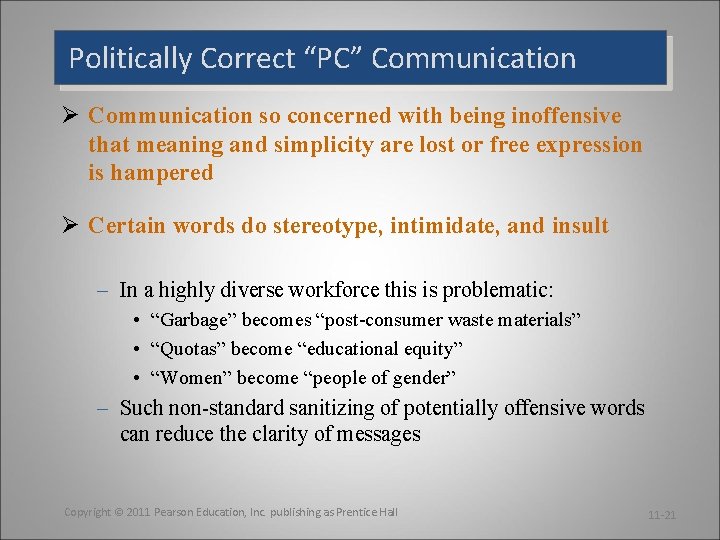 Politically Correct “PC” Communication

➢ Communication so concerned with being inoffensive that meaning and simplicity are lost or free expression is hampered

➢ Certain words do stereotype, intimidate, and insult

– In a highly diverse workforce this is problematic:
• “Garbage” becomes “post-consumer waste materials”
• “Quotas” become “educational equity”
• “Women” become “people of gender”
– Such non-standard sanitizing of potentially offensive words can reduce the clarity of messages

Copyright © 2011 Pearson Education, Inc. publishing as Prentice Hall

11-21